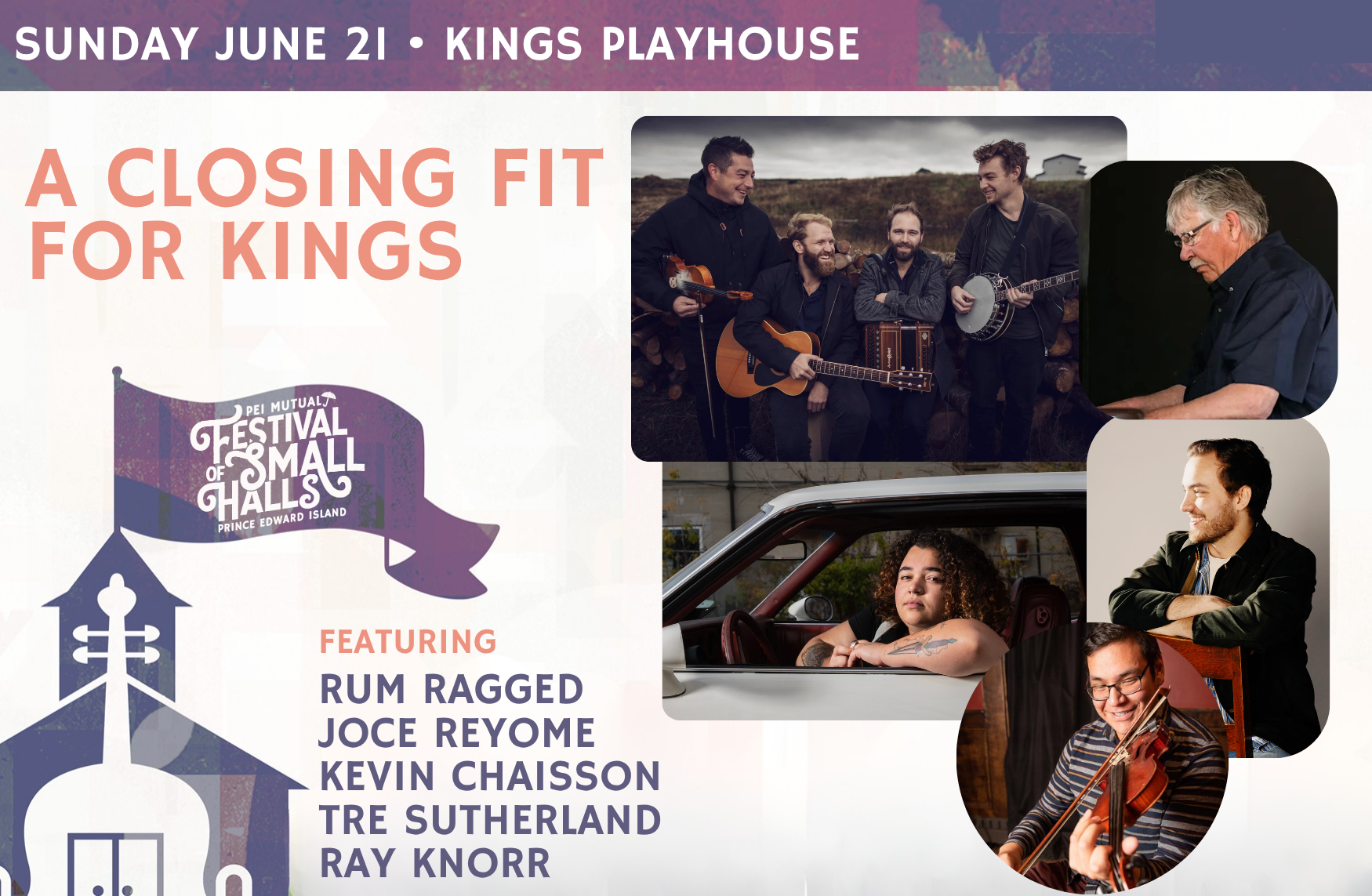 SUNDAY JUNE 21 • KINGS PLAYHOUSE

A CLOSING FIT FOR KINGS

PEI MUTUAL FESTIVAL OF SMALL HALLS PRINCE EDWARD ISLAND

FEATURING
RUM RAGGED
JOCE REYOME
KEVIN CHAISSON
TRE SUTHERLAND
RAY KNORR